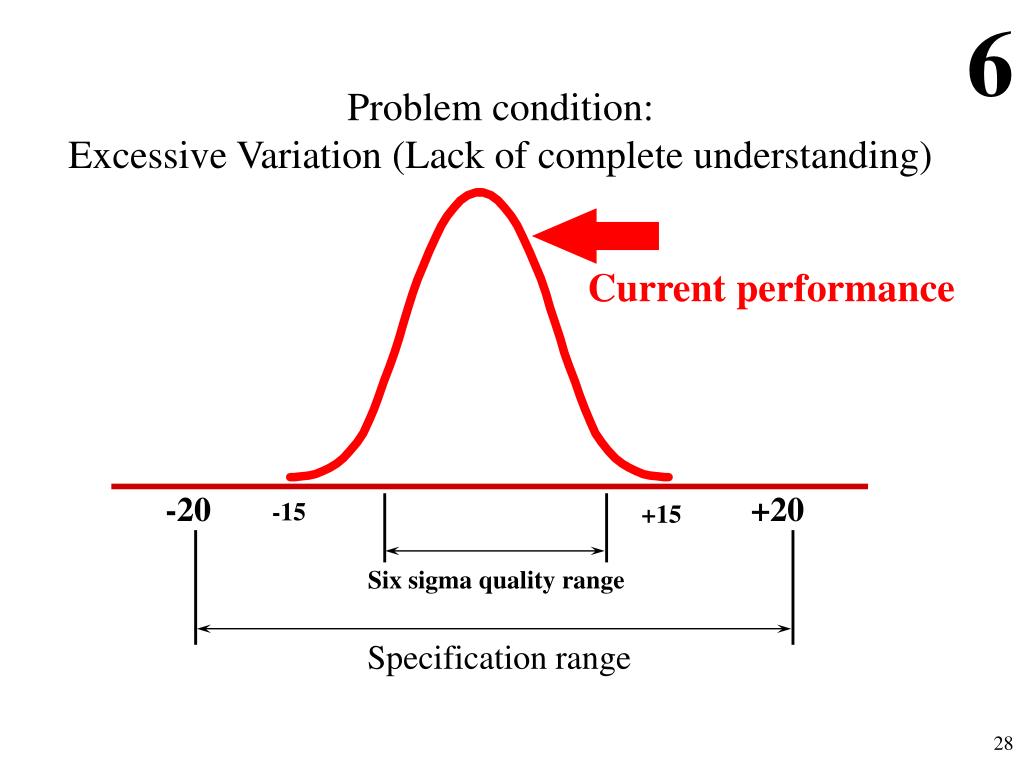 6

Problem condition:
Excessive Variation (Lack of complete understanding)

Current performance

-20

-15

+15

+20

Six sigma quality range

Specification range

28